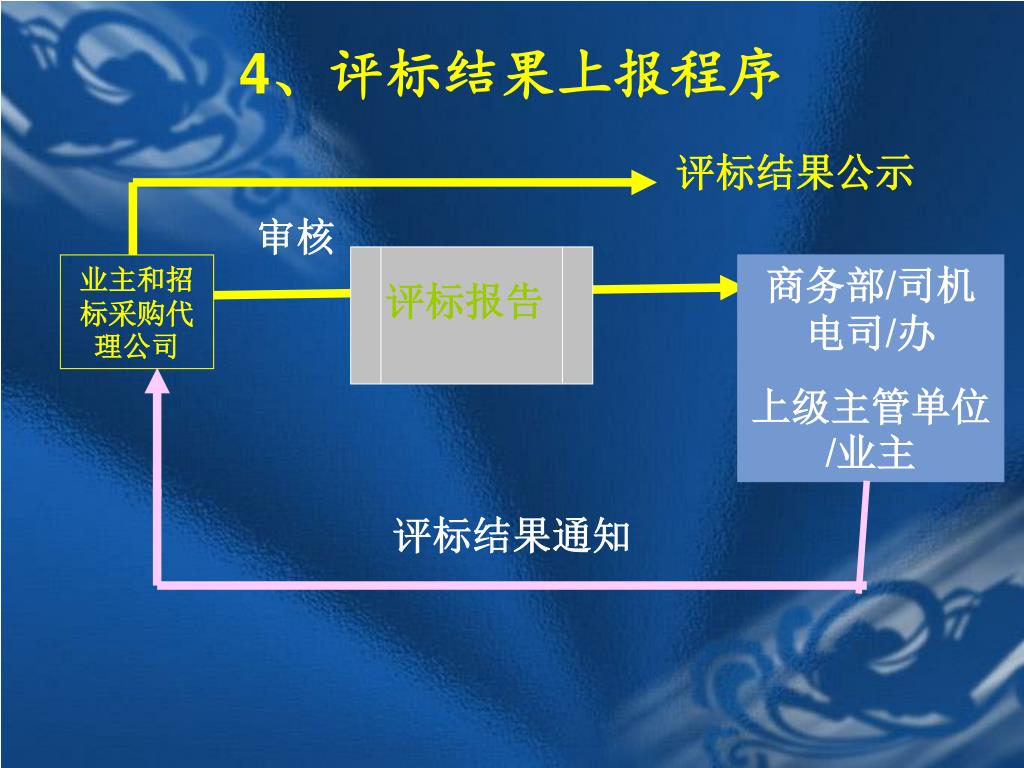 4、评标结果上报程序

评标结果公示

审核

业主和招标采购代理公司

评标报告

商务部/司机电司/办

上级主管单位/业主

评标结果通知